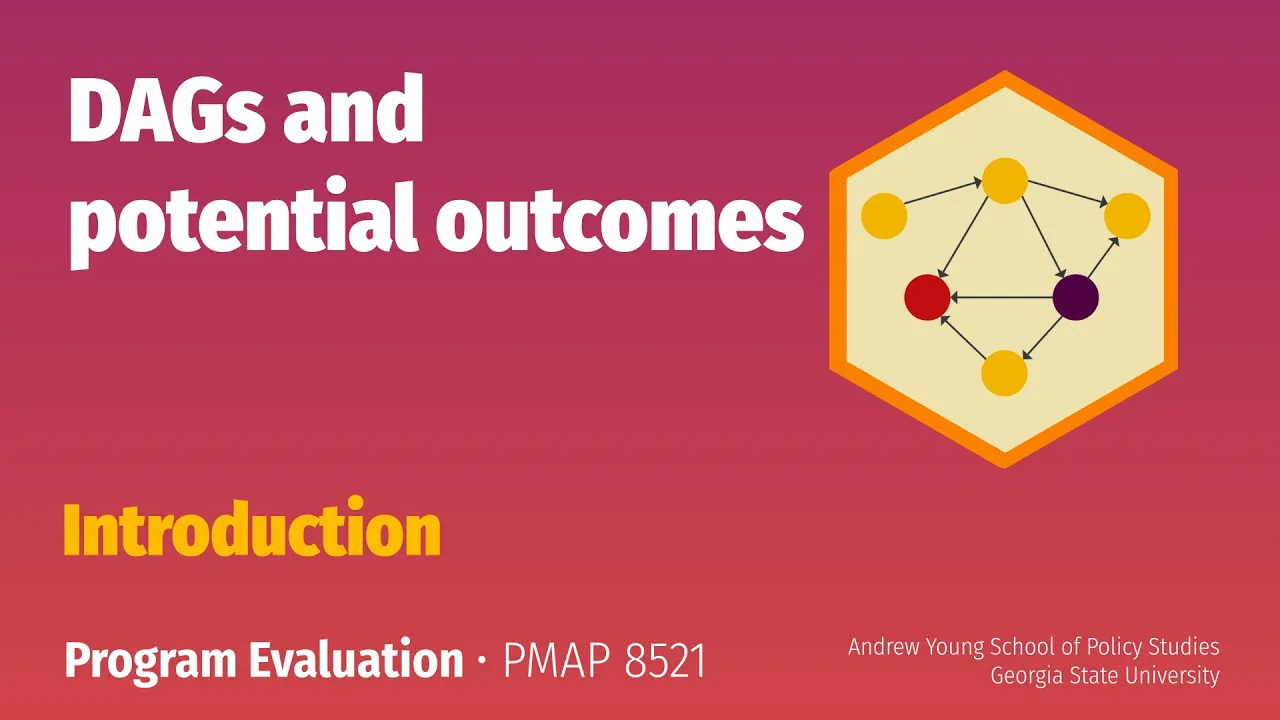 DAGs and potential outcomes

Introduction

Program Evaluation · PMAP 8521

Andrew Young School of Policy Studies
Georgia State University